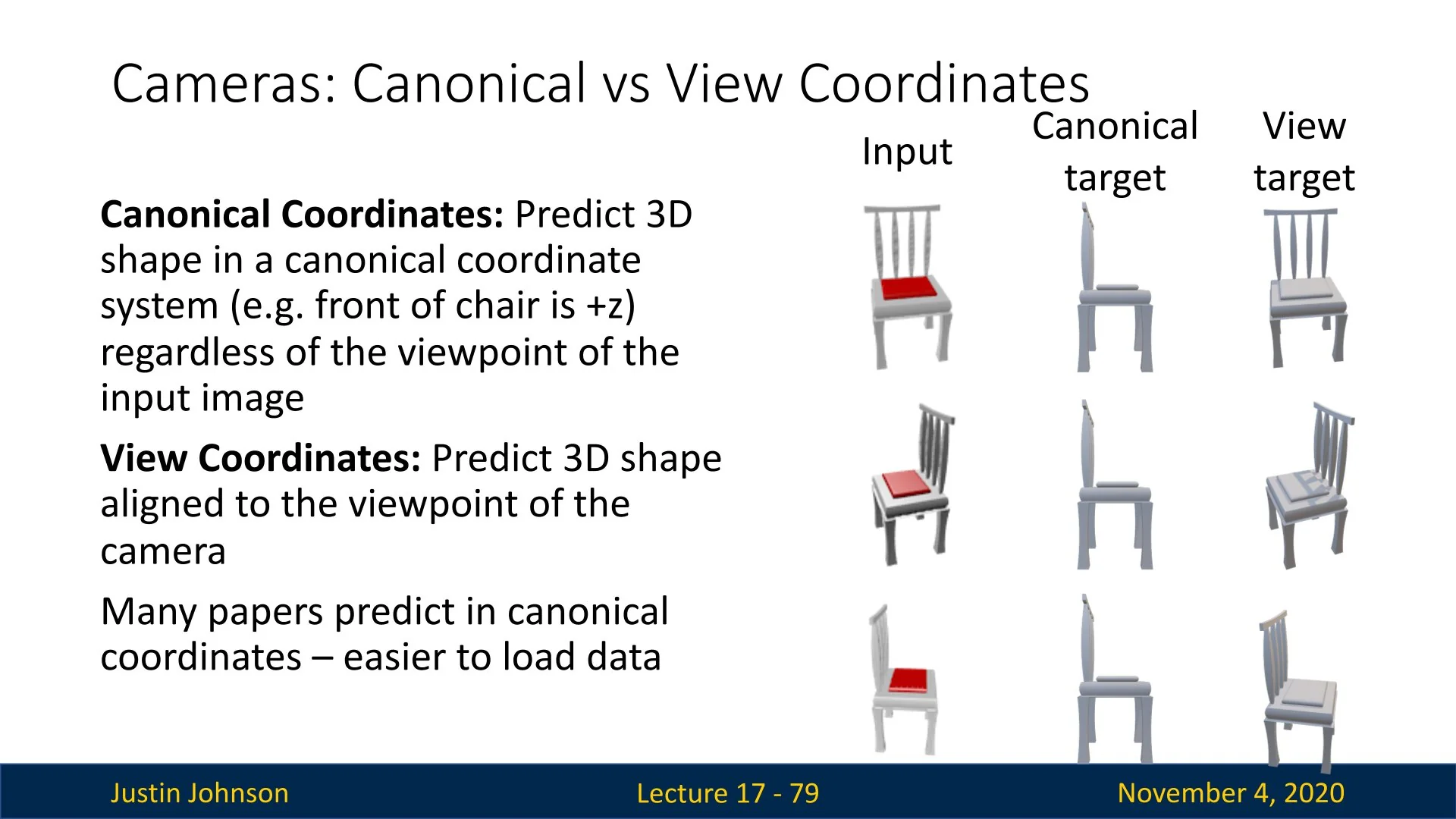 Cameras: Canonical vs View Coordinates

Canonical Coordinates: Predict 3D shape in a canonical coordinate system (e.g. front of chair is +z) regardless of the viewpoint of the input image

View Coordinates: Predict 3D shape aligned to the viewpoint of the camera

Many papers predict in canonical coordinates – easier to load data

Input

Canonical target

View target

Justin Johnson

Lecture 17 - 79

November 4, 2020